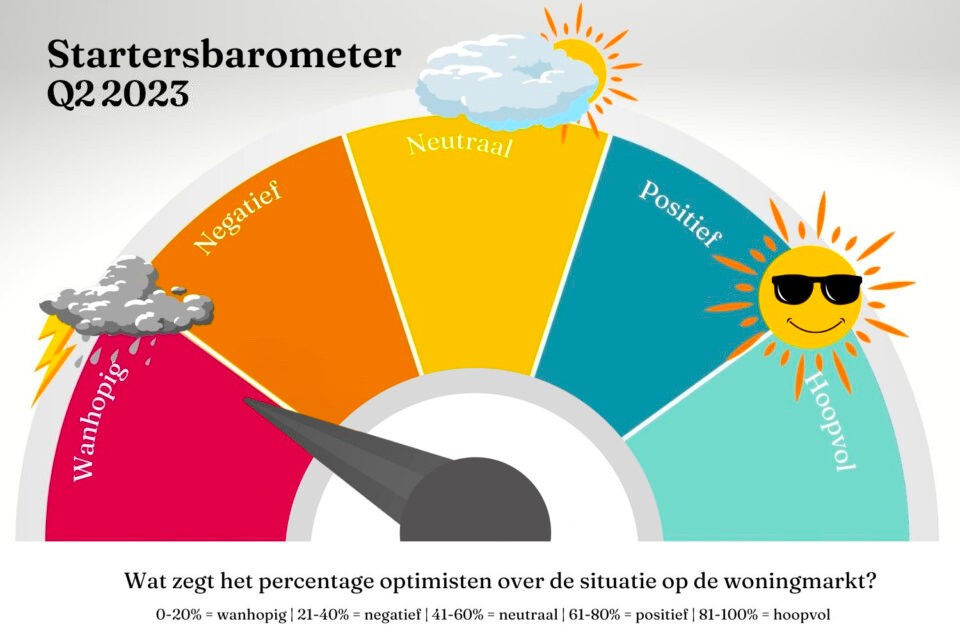 Startersbarometer
Q2 2023

Wanhopig
Negatief
Neutraal
Positief
Hoopvol

Wat zegt het percentage optimisten over de situatie op de woningmarkt?

0-20% = wanhopig | 21-40% = negatief | 41-60% = neutraal | 61-80% = positief | 81-100% = hoopvol